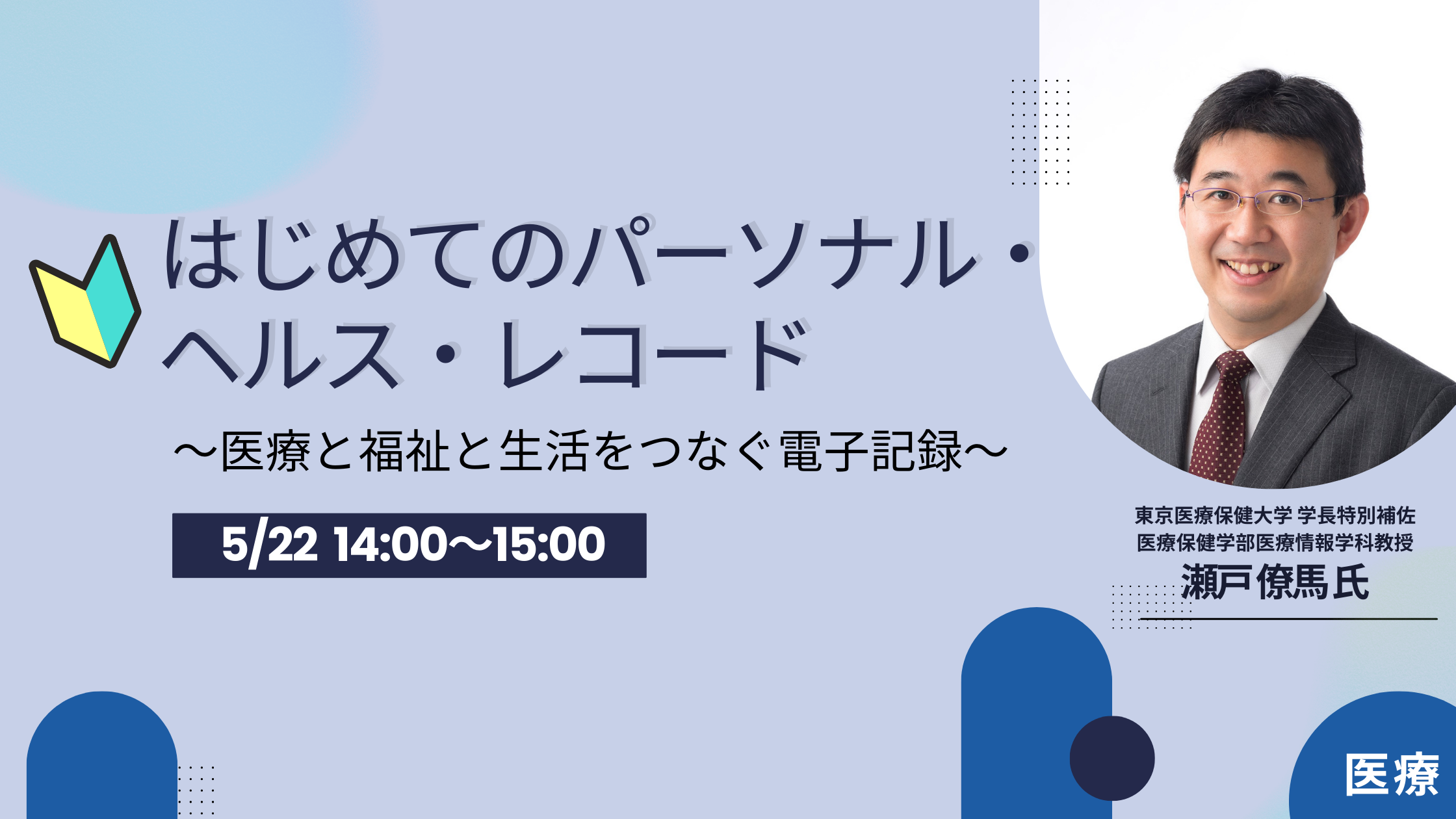 はじめてのパーソナル・ヘルス・レコード

～医療と福祉と生活をつなぐ電子記録～

5/22 14:00～15:00

東京医療保健大学 学長特別補佐
医療保健学部医療情報学科教授
瀬戸僚馬氏

医療